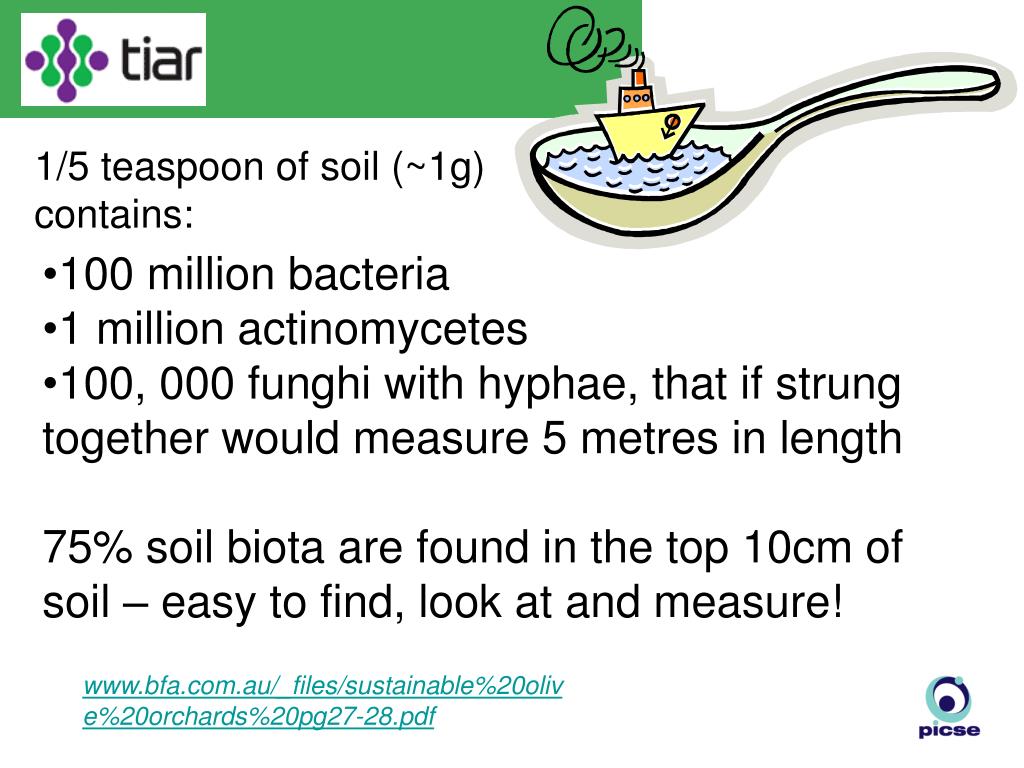 tiar

1/5 teaspoon of soil (~1g) contains:

•100 million bacteria
•1 million actinomycetes
•100, 000 funghi with hyphae, that if strung together would measure 5 metres in length

75% soil biota are found in the top 10cm of soil – easy to find, look at and measure!

www.bfa.com.au/_files/sustainable%20olive%20orchards%20pg27-28.pdf

picse